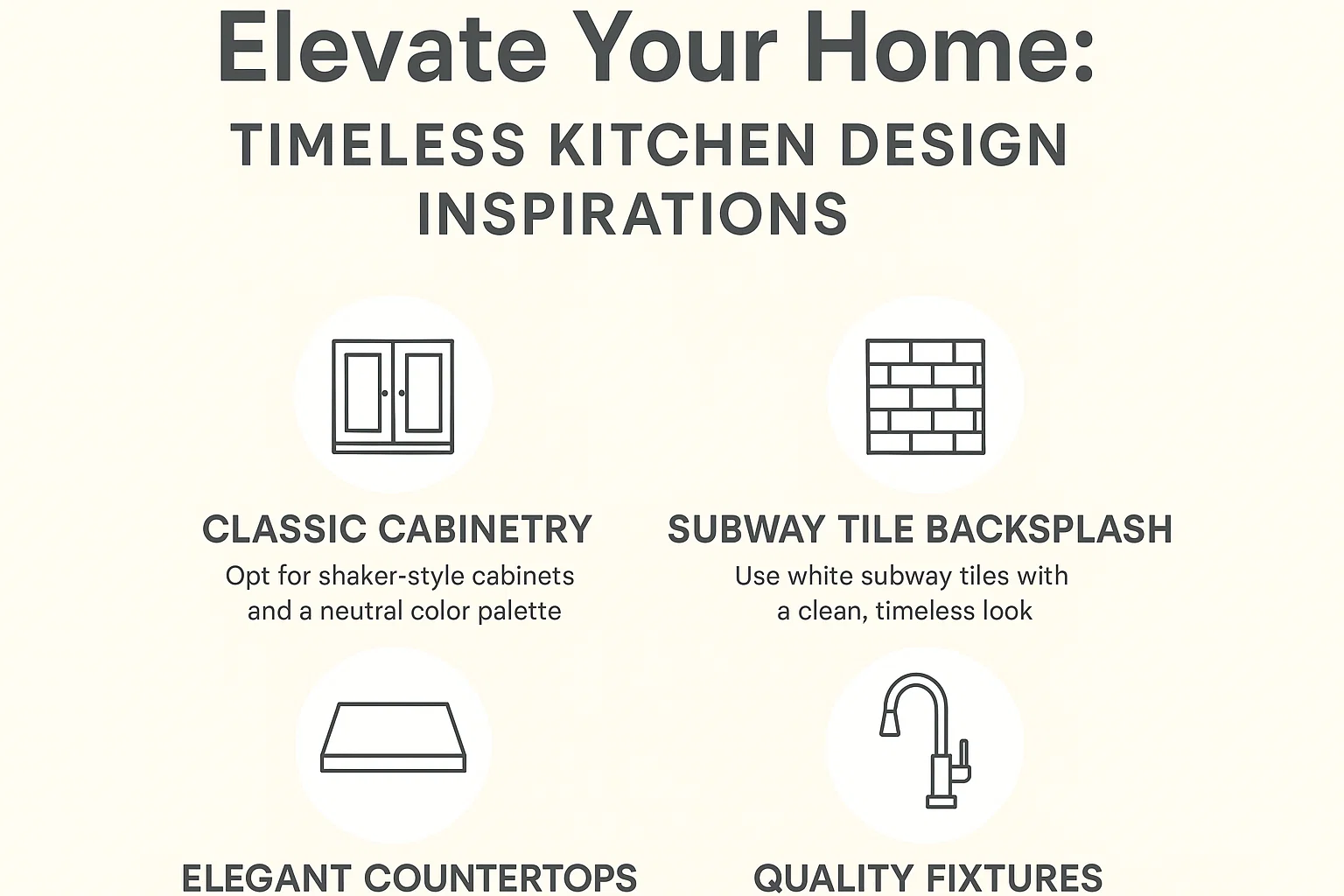 Elevate Your Home:
TIMELESS KITCHEN DESIGN INSPIRATIONS

CLASSIC CABINETRY
Opt for shaker-style cabinets and a neutral color palette

SUBWAY TILE BACKSPLASH
Use white subway tiles with a clean, timeless look

ELEGANT COUNTERTOPS

QUALITY FIXTURES